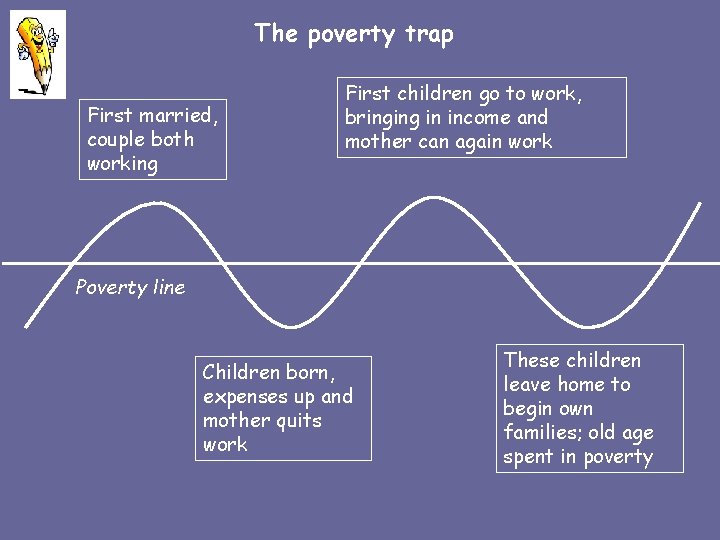 The poverty trap

First married, couple both working

First children go to work, bringing in income and mother can again work

Poverty line

Children born, expenses up and mother quits work

These children leave home to begin own families; old age spent in poverty